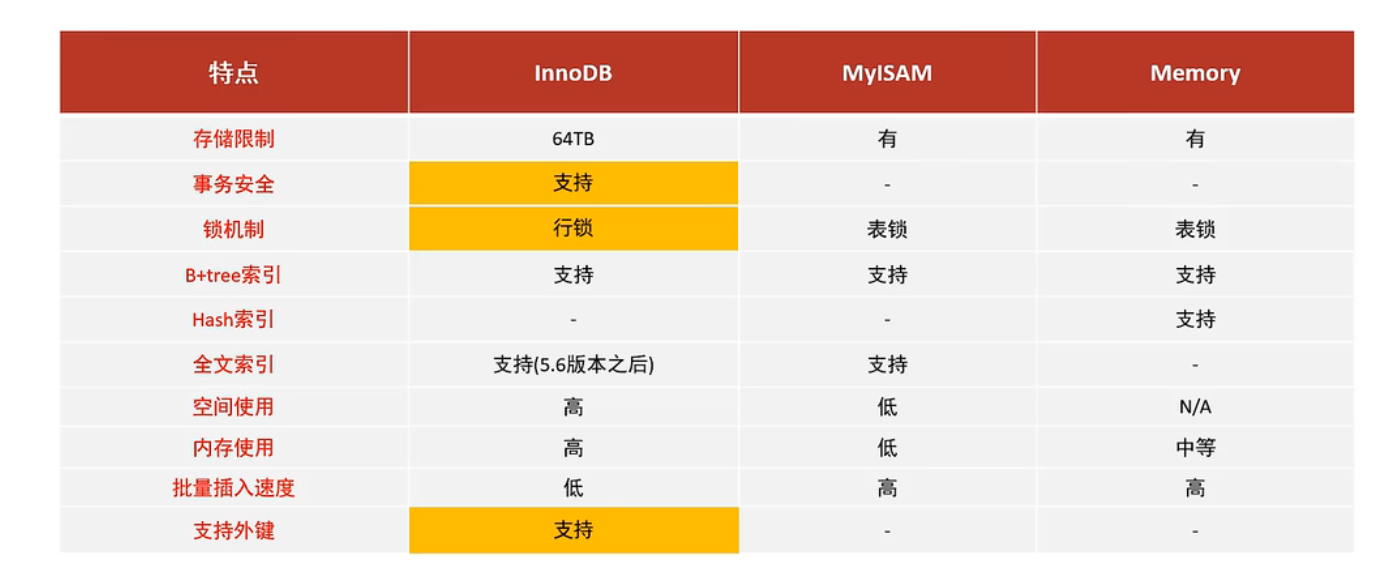 | 特点 | InnoDB | MyISAM | Memory |
|---|---|---|---|
| 存储限制 | 64TB | 有 | 有 |
| 事务安全 | 支持 | - | - |
| 锁机制 | 行锁 | 表锁 | 表锁 |
| B+tree索引 | 支持 | 支持 | 支持 |
| Hash索引 | - | - | 支持 |
| 全文索引 | 支持(5.6版本之后) | 支持 | - |
| 空间使用 | 高 | 低 | N/A |
| 内存使用 | 高 | 低 | 中等 |
| 批量插入速度 | 低 | 高 | 高 |
| 支持外键 | 支持 | - | - |